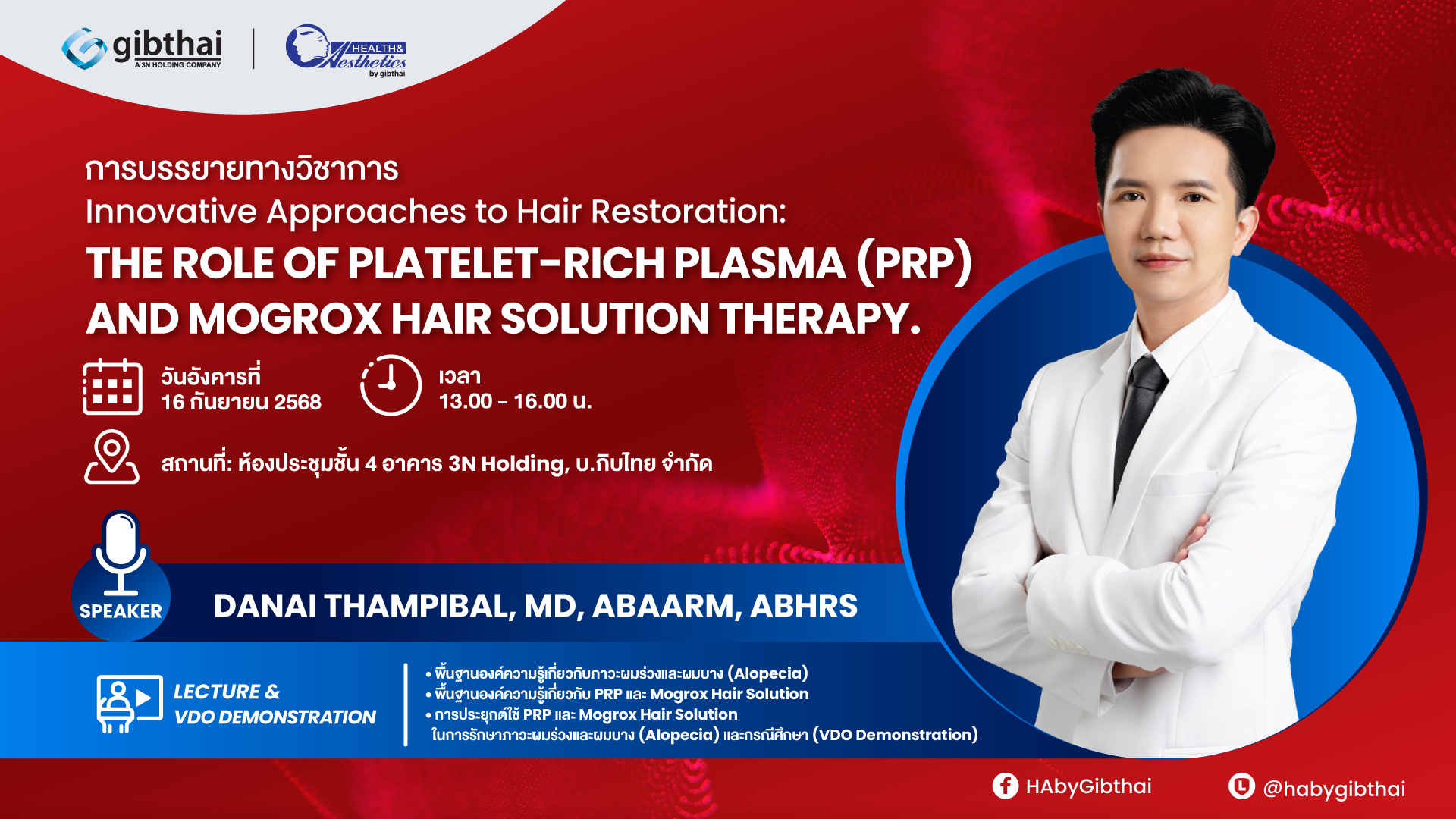 gibthai
A 3N HOLDING COMPANY

HEALTH& Aesthetics by gibthai

การบรรยายทางวิชาการ
Innovative Approaches to Hair Restoration:
THE ROLE OF PLATELET-RICH PLASMA (PRP) AND MOGROX HAIR SOLUTION THERAPY.

วันอังคารที่
16 กันยายน 2568

เวลา
13.00 - 16.00 น.

สถานที่: ห้องประชุมชั้น 4 อาคาร 3N Holding, บ.กิบไทย จำกัด

SPEAKER

DANAI THAMPIBAL, MD, ABAARM, ABHRS

LECTURE & VDO DEMONSTRATION

• พื้นฐานองค์ความรู้เกี่ยวกับภาวะผมร่วงและผมบาง (Alopecia)
• พื้นฐานองค์ความรู้เกี่ยวกับ PRP และ Mogrox Hair Solution
• การประยุกต์ใช้ PRP และ Mogrox Hair Solution ในการรักษาภาวะผมร่วงและผมบาง (Alopecia) และกรณีศึกษา (VDO Demonstration)

HAbyGibthai

@habygibthai